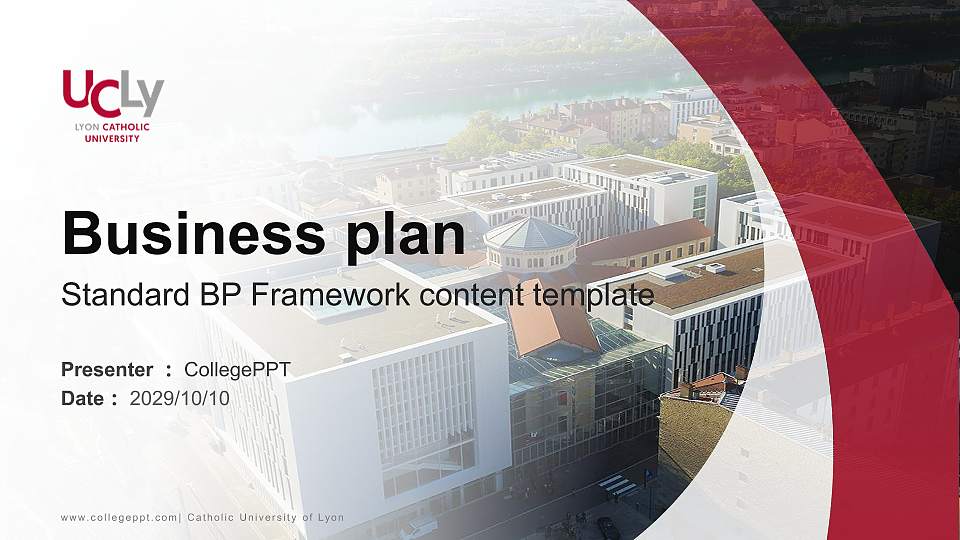 UCLy
LYON CATHOLIC UNIVERSITY

Business plan

Standard BP Framework content template

Presenter : CollegePPT
Date : 2029/10/10

www.collegeppt.com| Catholic University of Lyon